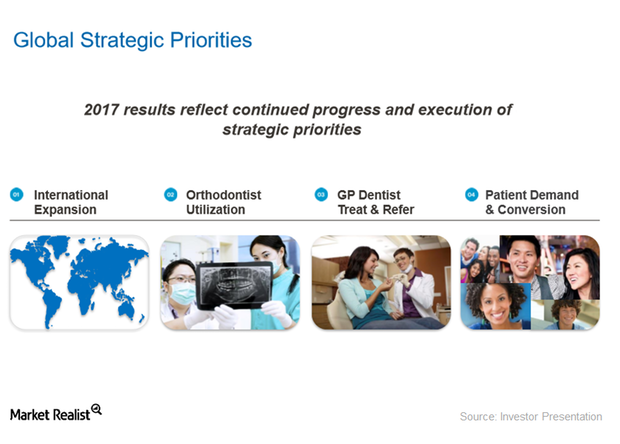 Global Strategic Priorities

2017 results reflect continued progress and execution of strategic priorities

01 International Expansion

02 Orthodontist Utilization

03 GP Dentist Treat & Refer

04 Patient Demand & Conversion

Market Realist

Source: Investor Presentation